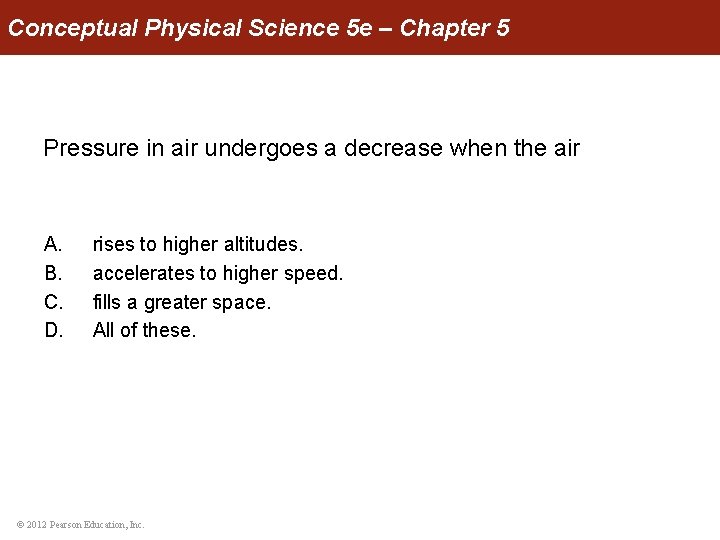 Conceptual Physical Science 5e – Chapter 5

Pressure in air undergoes a decrease when the air

A. rises to higher altitudes.
B. accelerates to higher speed.
C. fills a greater space.
D. All of these.

© 2012 Pearson Education, Inc.